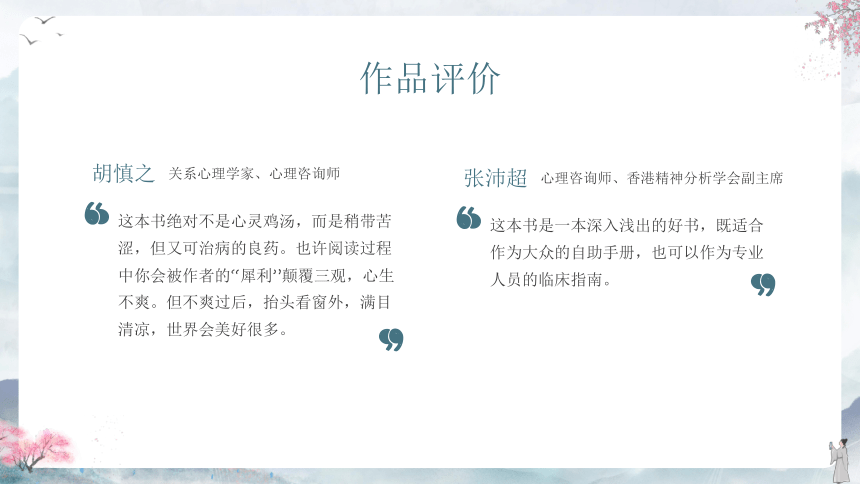 作品评价

胡慎之 关系心理学家、心理咨询师

这本书绝对不是心灵鸡汤，而是稍带苦涩，但又可治病的良药。也许阅读过程中你会被作者的“犀利”颠覆三观，心生不爽。但不爽过后，抬头看窗外，满目清凉，世界会美好很多。

张沛超 心理咨询师、香港精神分析学会副主席

这本书是一本深入浅出的好书，既适合作为大众的自助手册，也可以作为专业人员的临床指南。